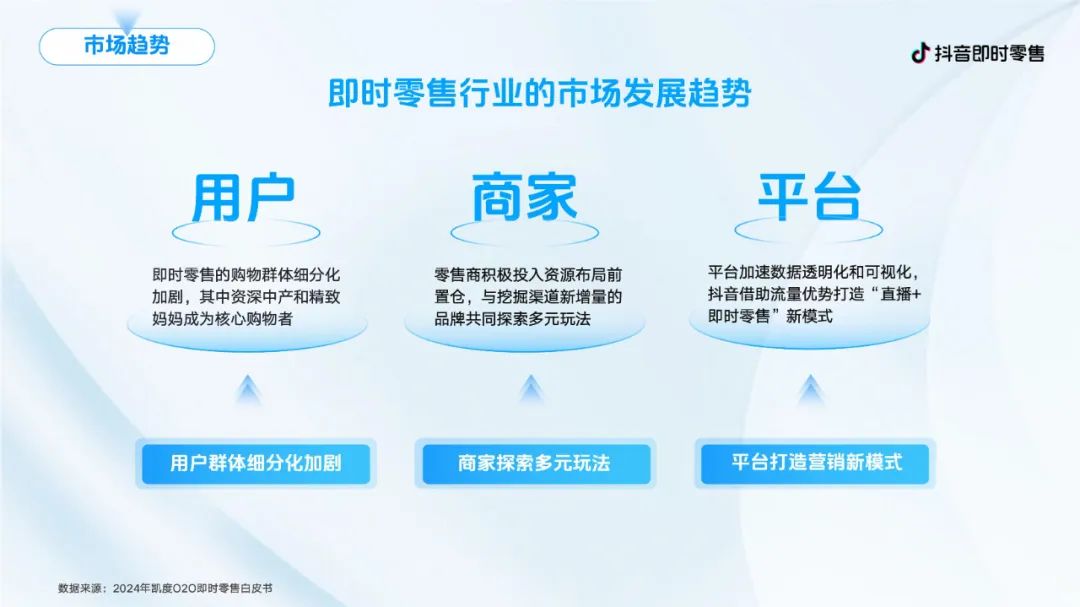 市场趋势

抖音即时零售

即时零售行业的市场发展趋势

用户

即时零售的购物群体细分化加剧，其中资深中产和精致妈妈成为核心购物者

用户群体细分化加剧

商家

零售商积极投入资源布局前置仓，与挖掘渠道新增量的品牌共同探索多元玩法

商家探索多元玩法

平台

平台加速数据透明化和可视化，抖音借助流量优势打造“直播+即时零售”新模式

平台打造营销新模式

数据来源：2024年凯度O2O即时零售白皮书